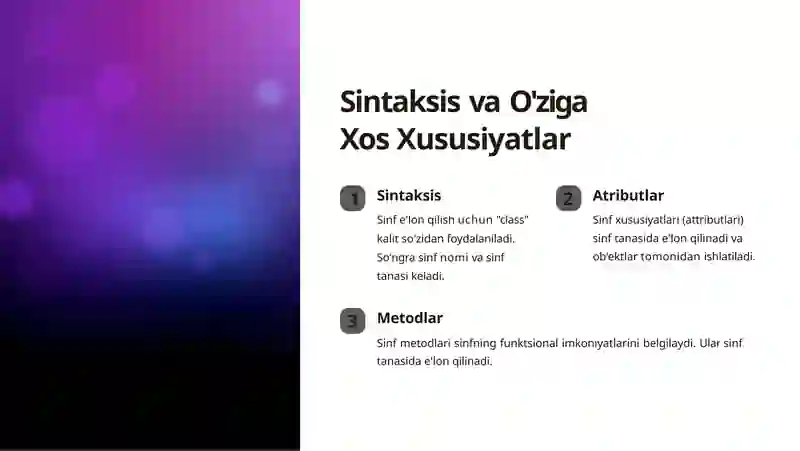 Sintaksis va O'ziga Xos Xususiyatlar

1 Sintaksis

Sinf e'lon qilish uchun "class" kalit so'zidan foydalaniladi. So'ngra sinf nomi va sinf tanasi keladi.

2 Atributlar

Sinf xususiyatlari (attributlari) sinf tanasida e'lon qilinadi va ob'ektlar tomonidan ishlatiladi.

3 Metodlar

Sinf metodlari sinfning funktsional imkoniyatlarini belgilaydi. Ular sinf tanasida e'lon qilinadi.